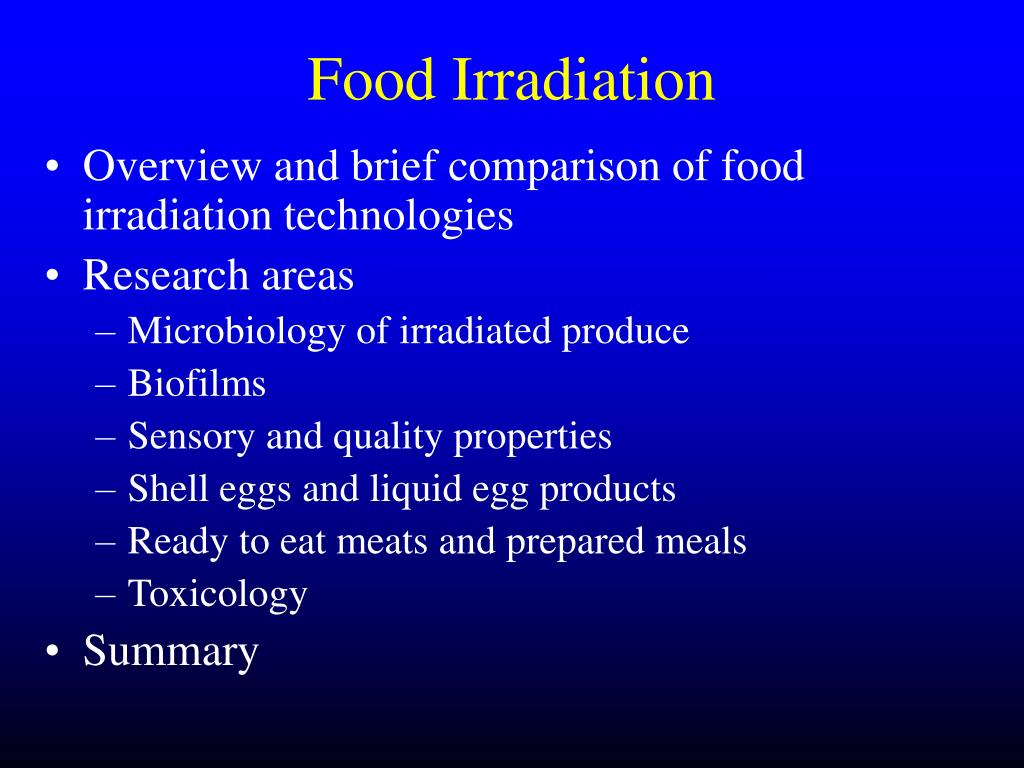 Food Irradiation

• Overview and brief comparison of food irradiation technologies
• Research areas
– Microbiology of irradiated produce
– Biofilms
– Sensory and quality properties
– Shell eggs and liquid egg products
– Ready to eat meats and prepared meals
– Toxicology
• Summary